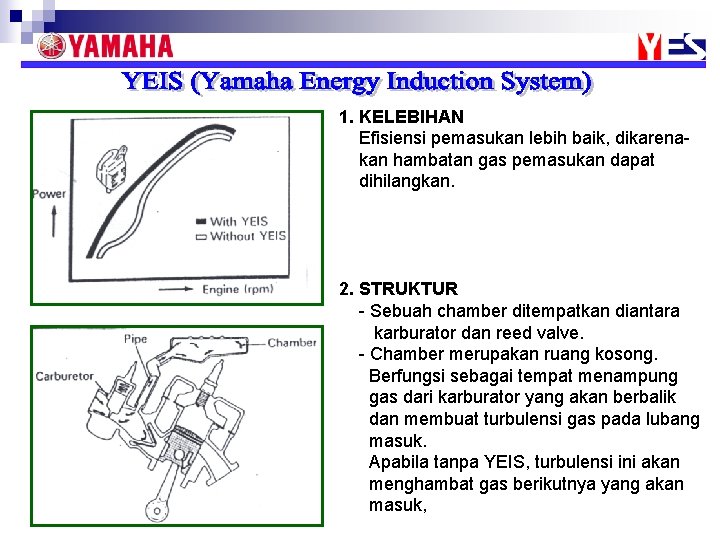 YAMAHA

YES

YEIS (Yamaha Energy Induction System)

Power

With YEIS
Without YEIS

Engine (rpm)

Pipe
Chamber
Carburetor

1. KELEBIHAN
Efisiensi pemasukan lebih baik, dikarenakan hambatan gas pemasukan dapat dihilangkan.

2. STRUKTUR
- Sebuah chamber ditempatkan diantara karburator dan reed valve.
- Chamber merupakan ruang kosong. Berfungsi sebagai tempat menampung gas dari karburator yang akan berbalik dan membuat turbulensi gas pada lubang masuk.
Apabila tanpa YEIS, turbulensi ini akan menghambat gas berikutnya yang akan masuk,